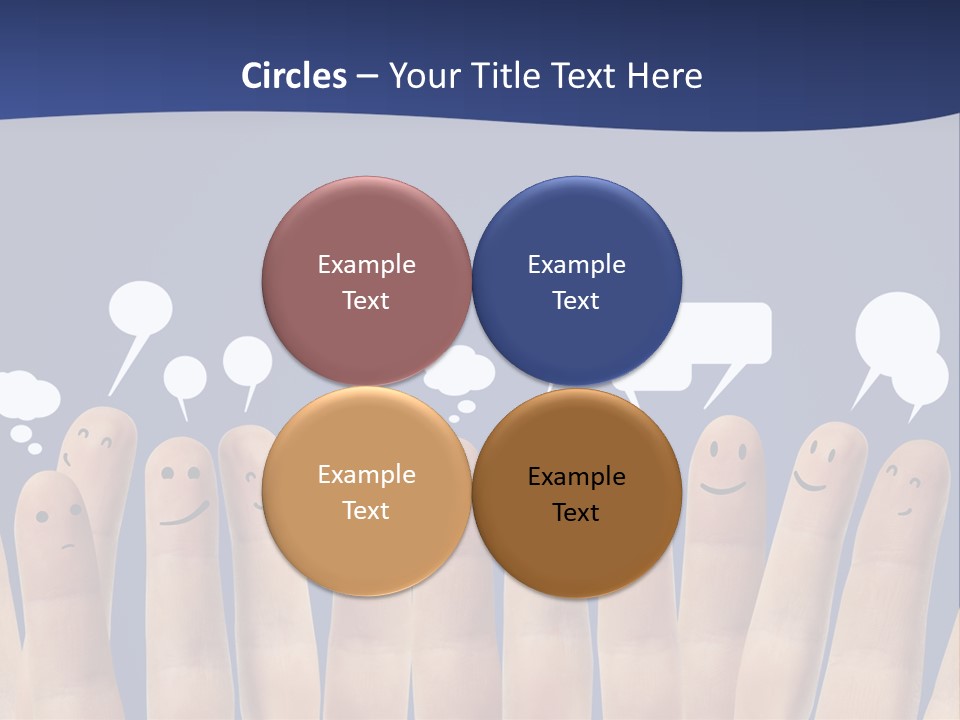 Circles – Your Title Text Here

Example Text

Example Text

Example Text

Example Text